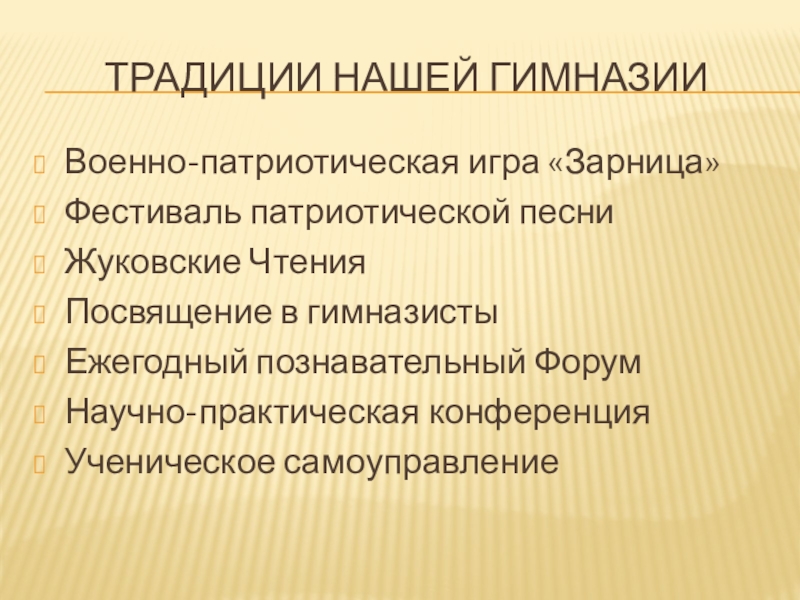 ТРАДИЦИИ НАШЕЙ ГИМНАЗИИ

Военно-патриотическая игра «Зарница»
Фестиваль патриотической песни
Жуковские Чтения
Посвящение в гимназисты
Ежегодный познавательный Форум
Научно-практическая конференция
Ученическое самоуправление